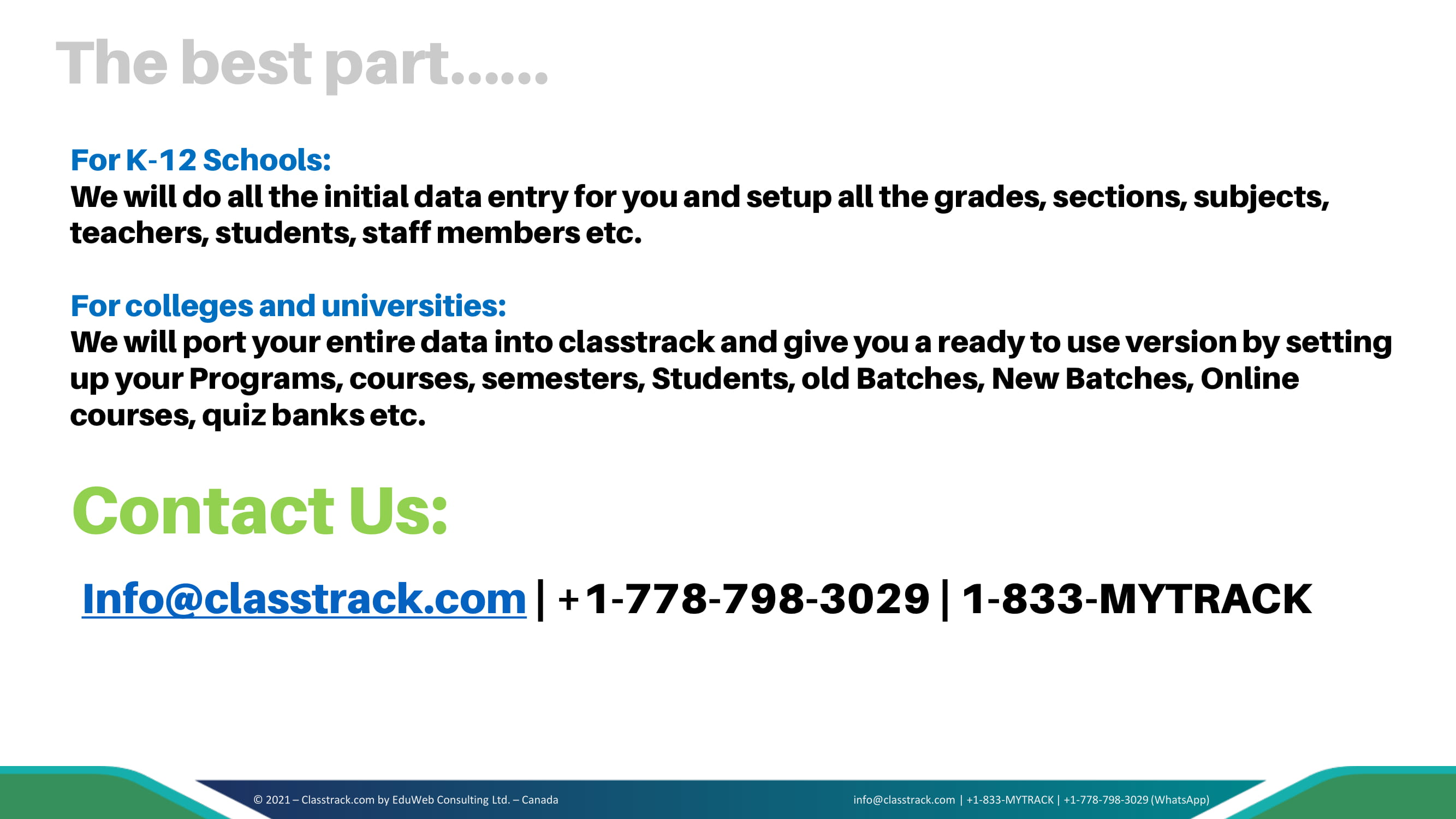 The best part……

For K-12 Schools:
We will do all the initial data entry for you and setup all the grades, sections, subjects, teachers, students, staff members etc.

For colleges and universities:
We will port your entire data into classtrack and give you a ready to use version by setting up your Programs, courses, semesters, Students, old Batches, New Batches, Online courses, quiz banks etc.

Contact Us:

Info@classtrack.com | +1-778-798-3029 | 1-833-MYTRACK

© 2021 – Classtrack.com by EduWeb Consulting Ltd. – Canada

info@classtrack.com | +1-833-MYTRACK | +1-778-798-3029 (WhatsApp)